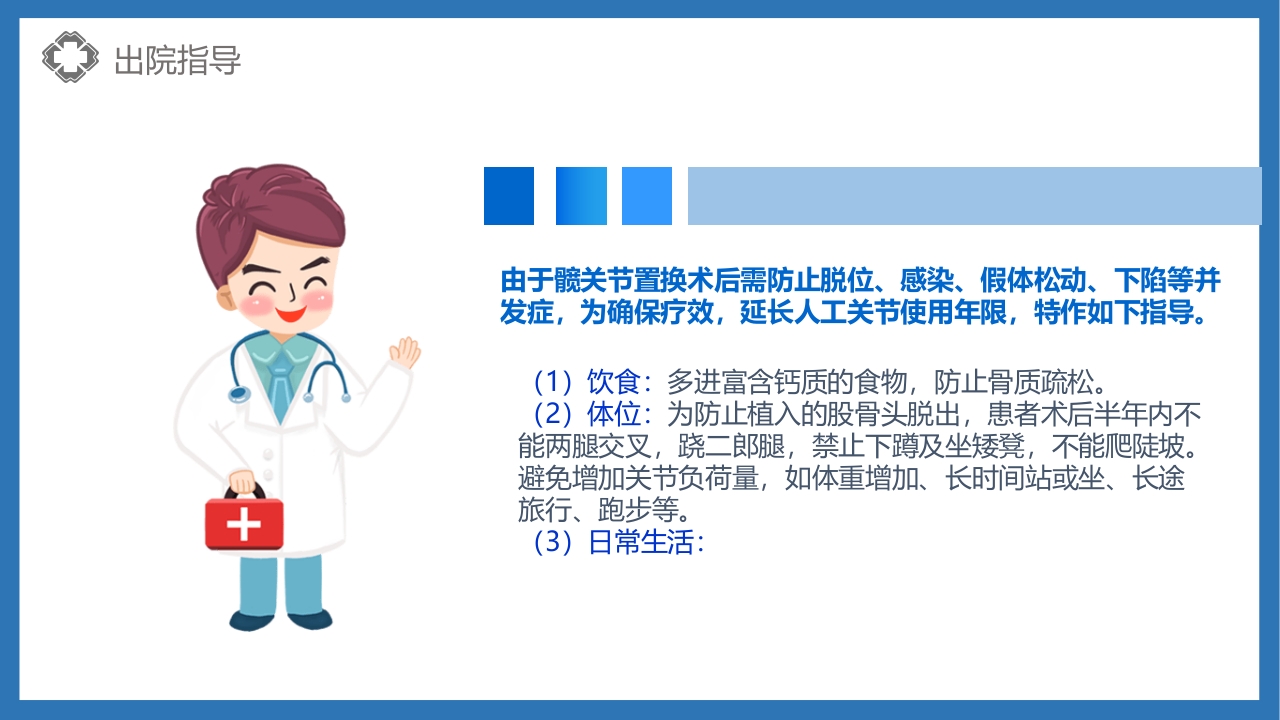 出院指导

由于髋关节置换术后需防止脱位、感染、假体松动、下陷等并发症，为确保疗效，延长人工关节使用年限，特作如下指导。

（1）饮食：多进富含钙质的食物，防止骨质疏松。
（2）体位：为防止植入的股骨头脱出，患者术后半年内不能两腿交叉，跷二郎腿，禁止下蹲及坐矮凳，不能爬陡坡。避免增加关节负荷量，如体重增加、长时间站或坐、长途旅行、跑步等。
（3）日常生活：